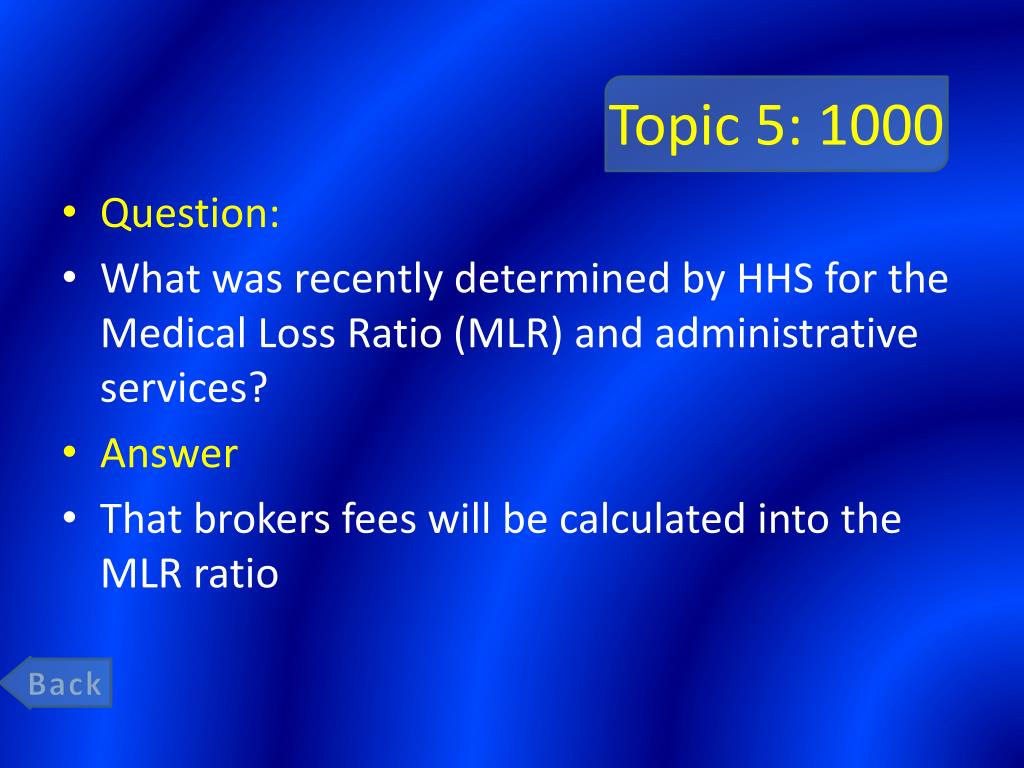 Topic 5: 1000

• Question:
• What was recently determined by HHS for the Medical Loss Ratio (MLR) and administrative services?
• Answer
• That brokers fees will be calculated into the MLR ratio

Back